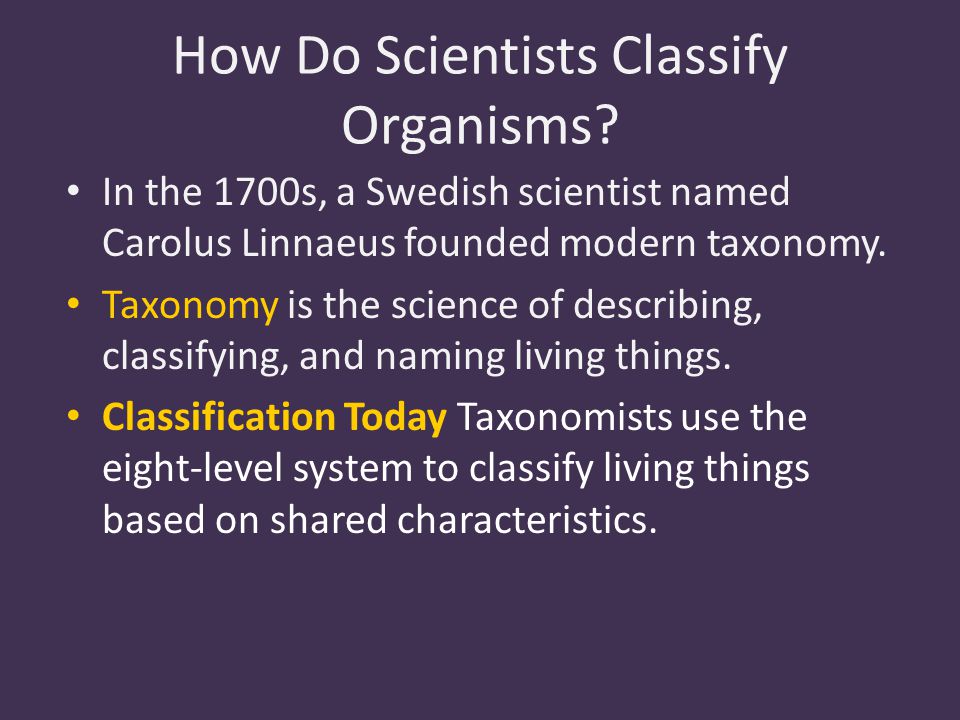 How Do Scientists Classify Organisms?

• In the 1700s, a Swedish scientist named Carolus Linnaeus founded modern taxonomy.

• Taxonomy is the science of describing, classifying, and naming living things.

• Classification Today Taxonomists use the eight-level system to classify living things based on shared characteristics.